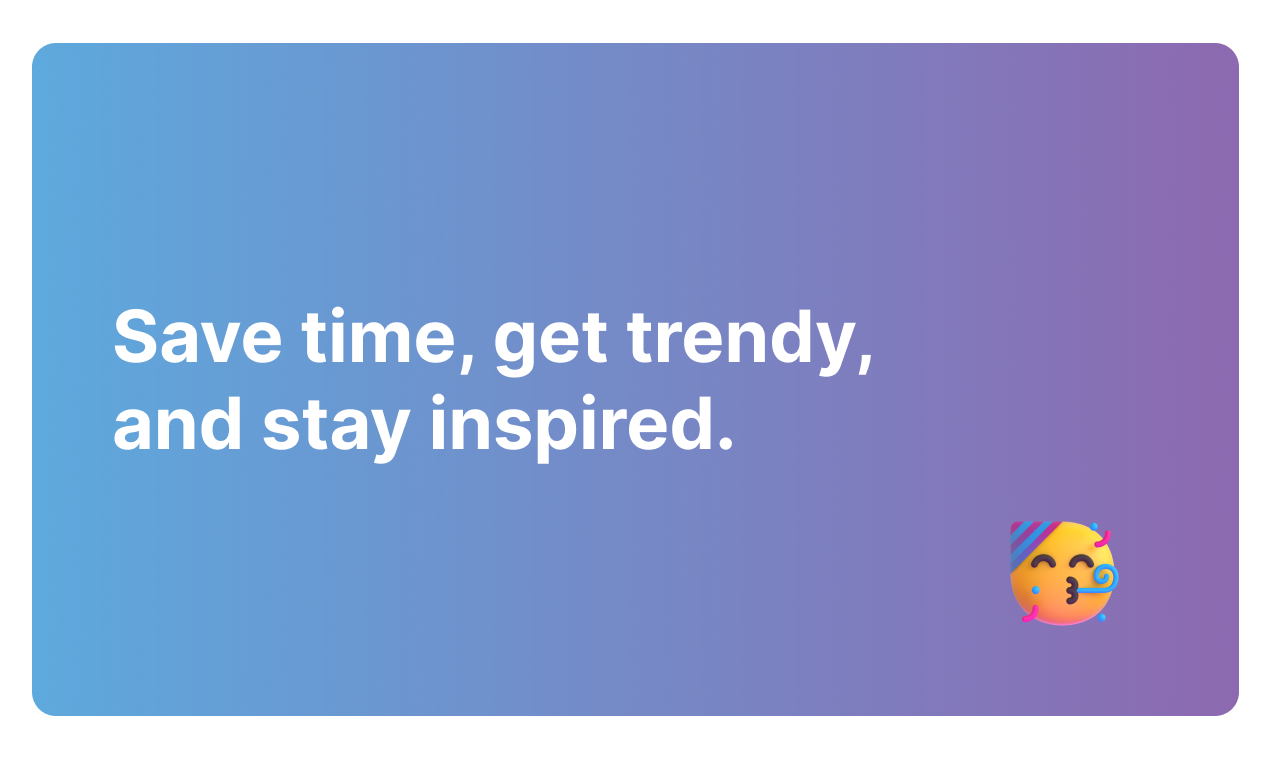 Save time, get trendy, and stay inspired.